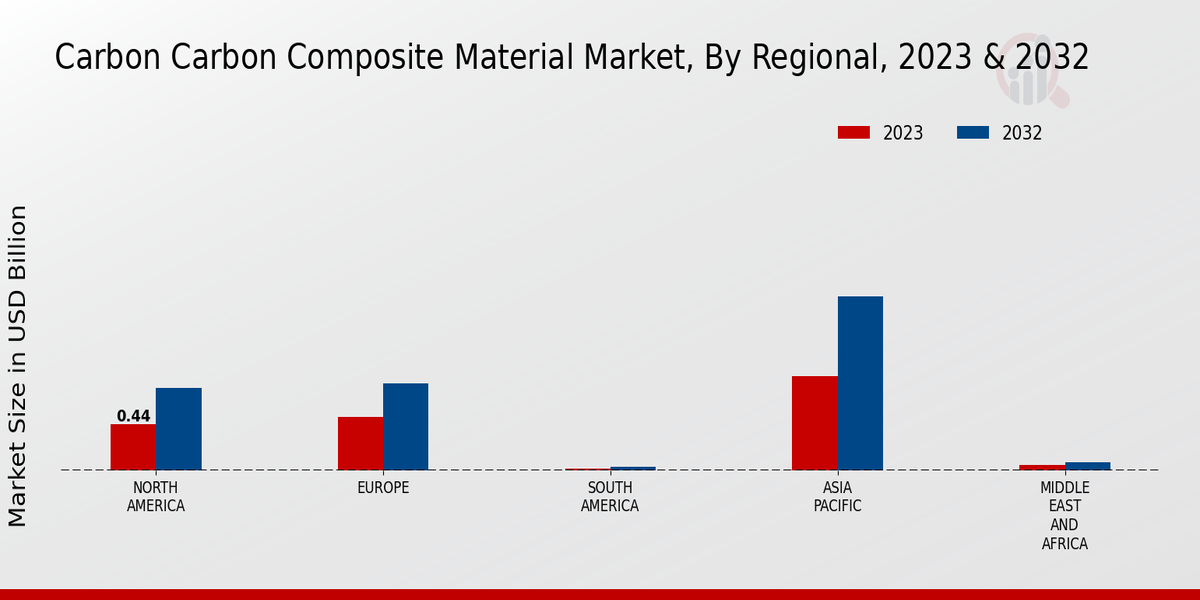 Carbon Carbon Composite Material Market, By Regional, 2023 & 2032

2023
2032

Market Size in USD Billion

0.44

NORTH AMERICA
EUROPE
SOUTH AMERICA
ASIA PACIFIC
MIDDLE EAST AND AFRICA